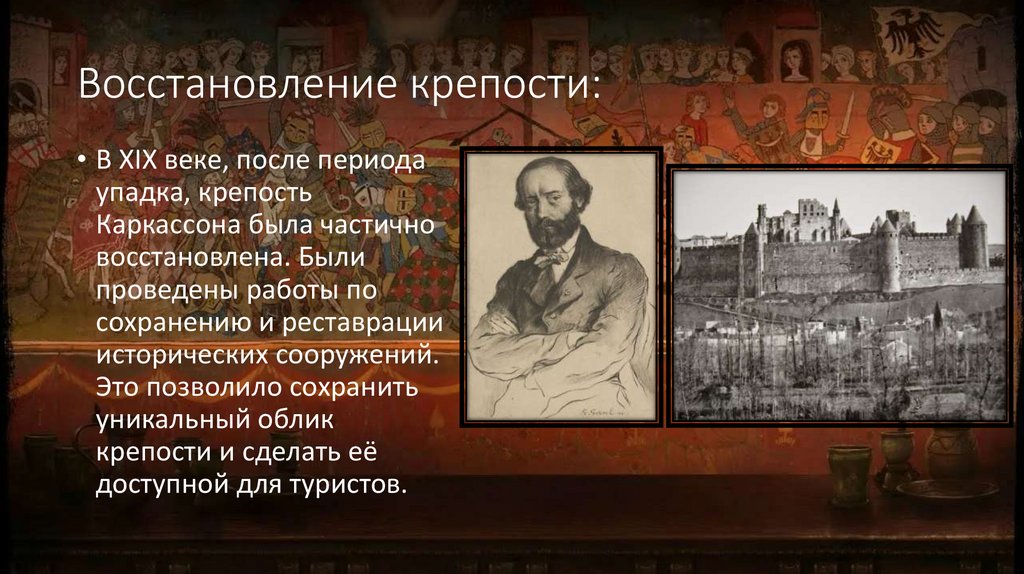 Восстановление крепости:

• В XIX веке, после периода упадка, крепость Каркассона была частично восстановлена. Были проведены работы по сохранению и реставрации исторических сооружений. Это позволило сохранить уникальный облик крепости и сделать её доступной для туристов.